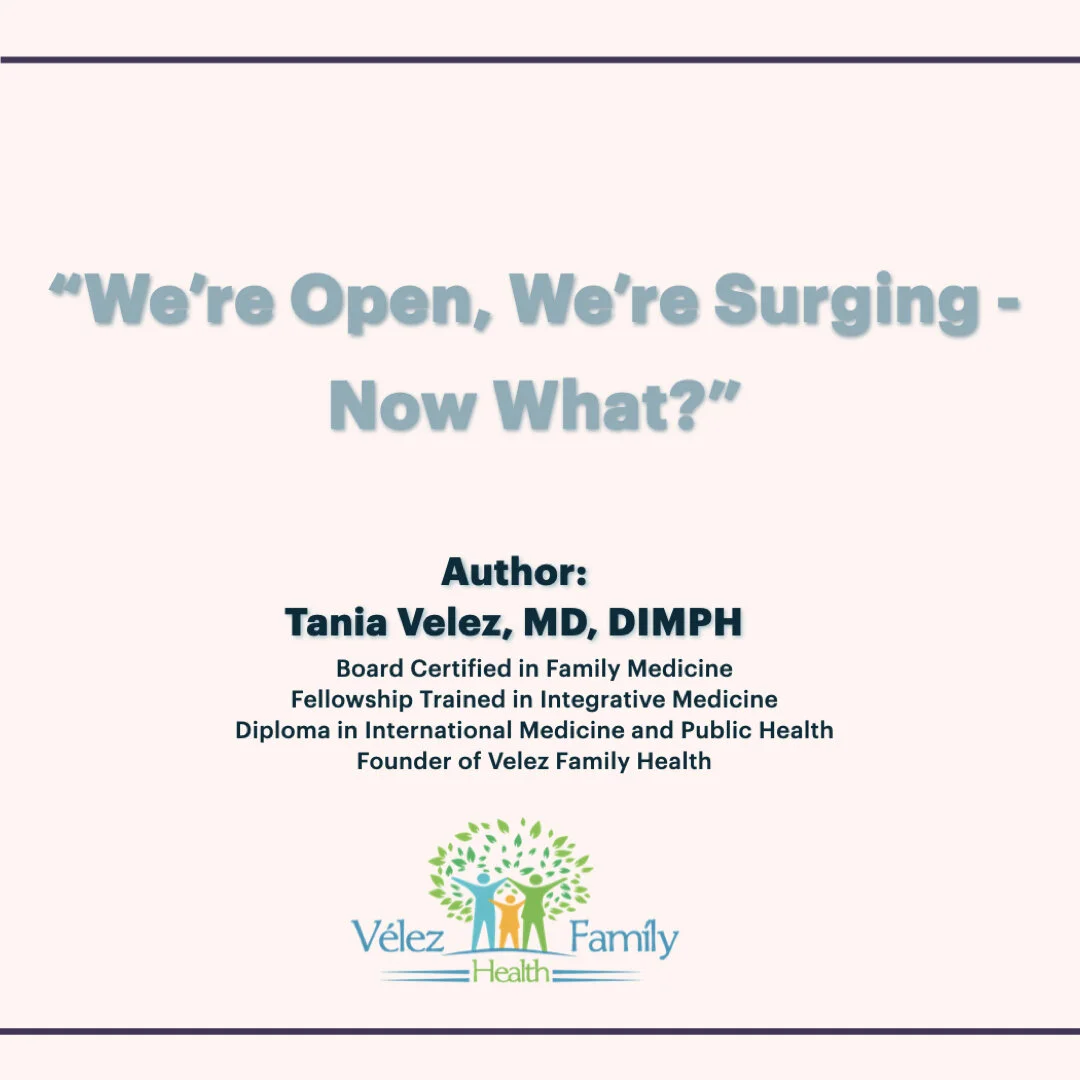 “We’re Open, We’re Surging - Now What?”

Author:
Tania Velez, MD, DIMPH

Board Certified in Family Medicine
Fellowship Trained in Integrative Medicine
Diploma in International Medicine and Public Health
Founder of Velez Family Health

Vélez Family
Health